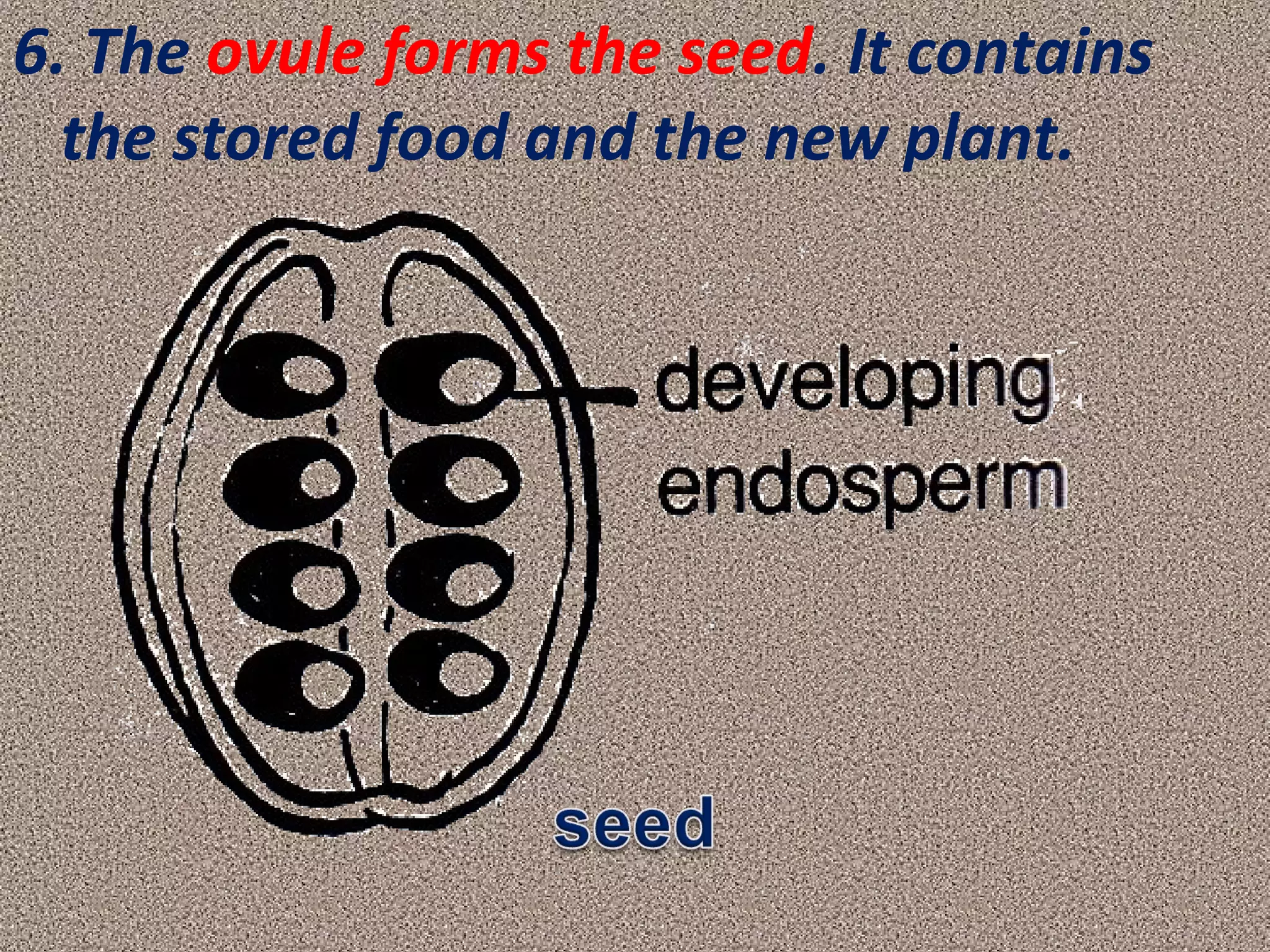 6. The ovule forms the seed. It contains the stored food and the new plant.

developing endosperm

seed